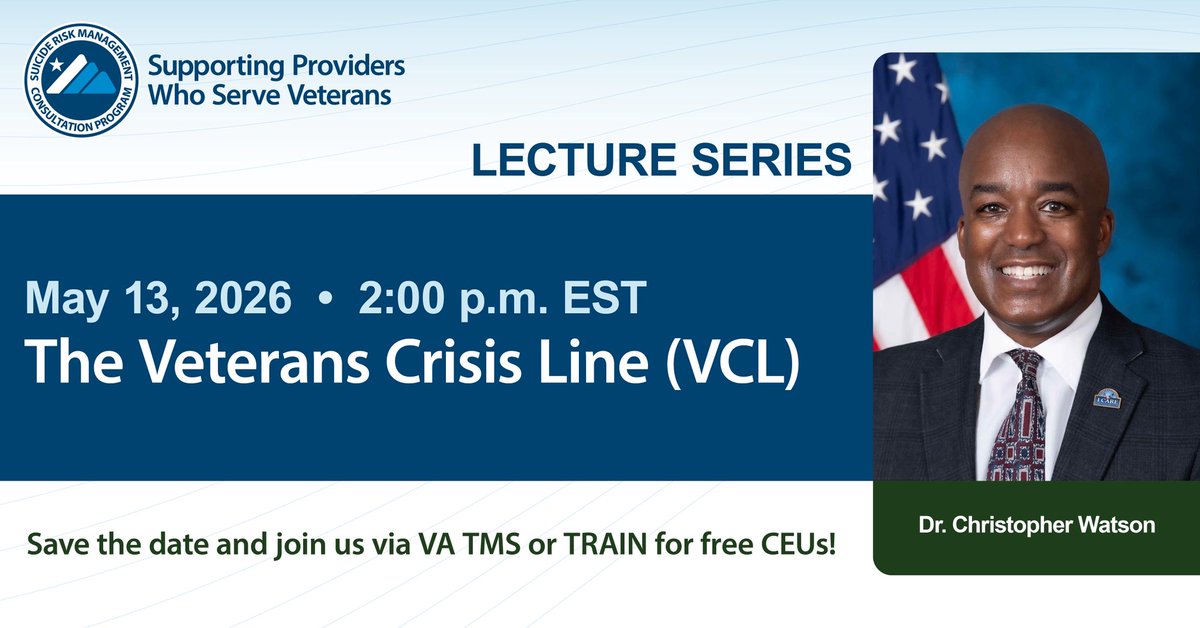 SUICIDE RISK MANAGEMENT CONSULTATION PROGRAM

Supporting Providers Who Serve Veterans

LECTURE SERIES

May 13, 2026 • 2:00 p.m. EST

The Veterans Crisis Line (VCL)

Save the date and join us via VA TMS or TRAIN for free CEUs!

I CARE

Dr. Christopher Watson